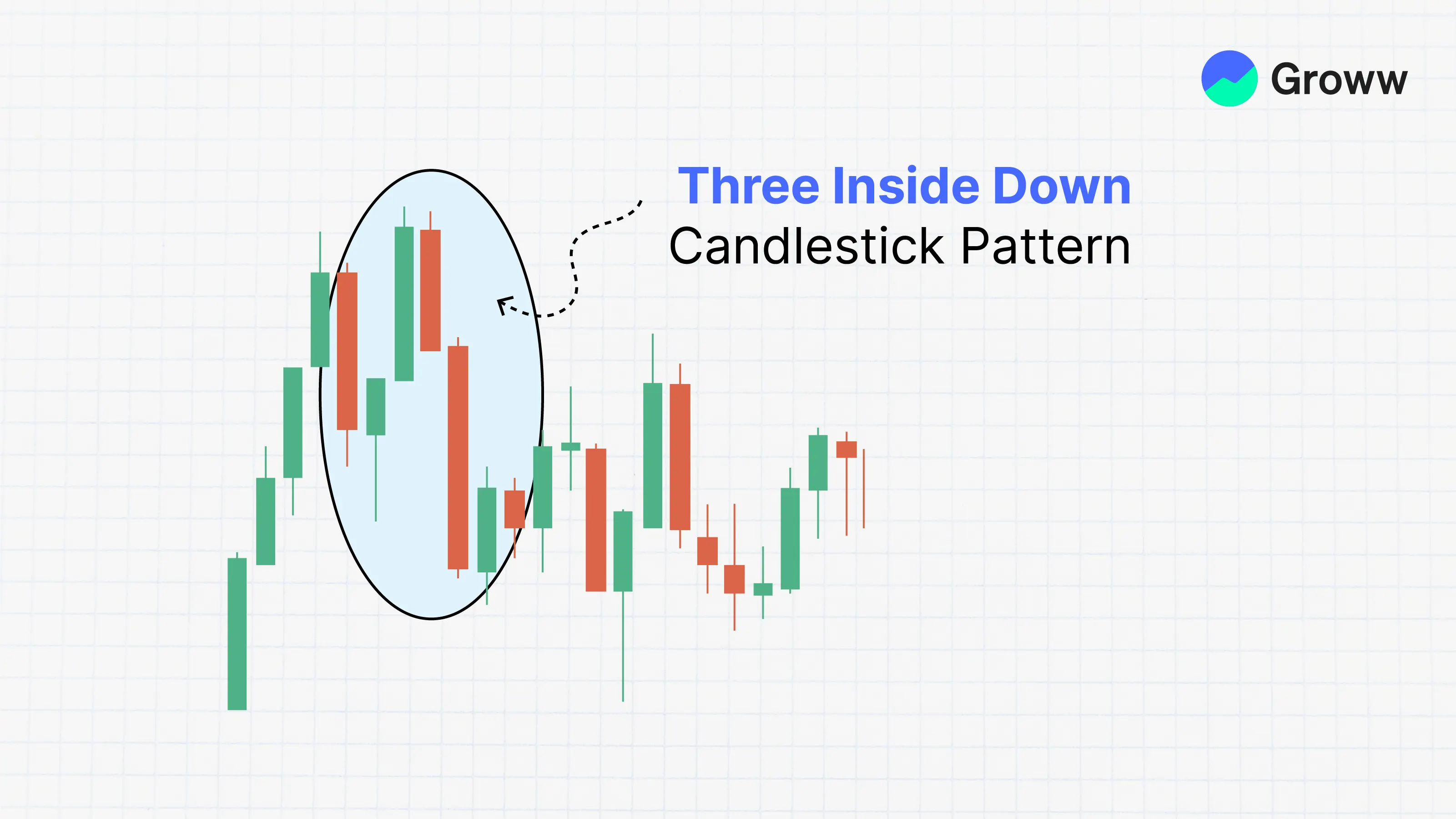 Groww

Three Inside Down
Candlestick Pattern